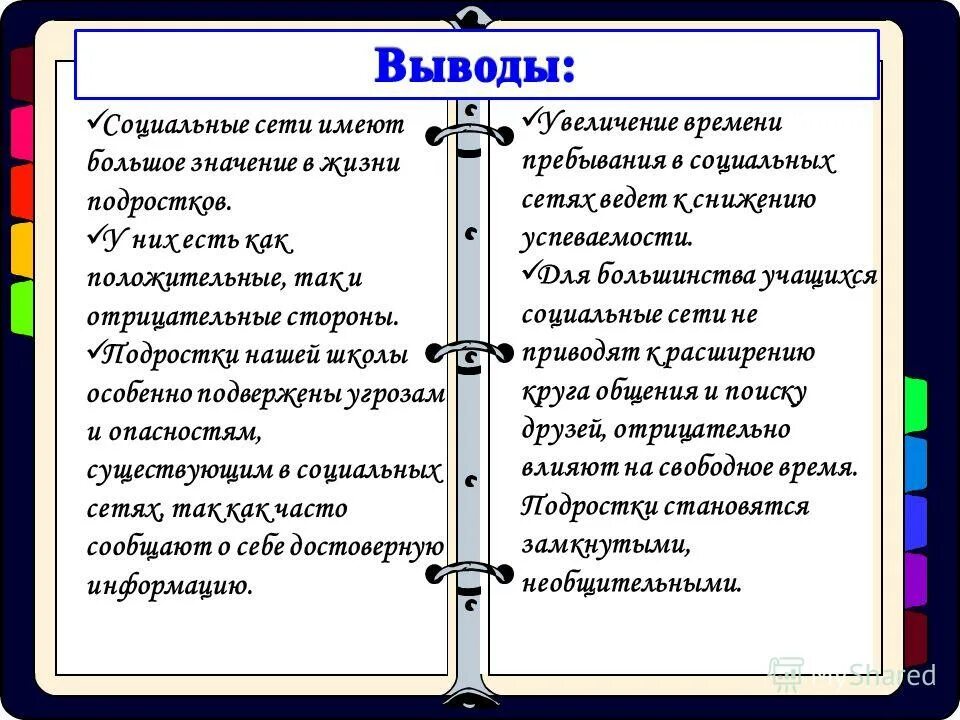 Выводы:

✓Социальные сети имеют большое значение в жизни подростков.
✓У них есть как положительные, так и отрицательные стороны.
✓Подростки нашей школы особенно подвержены угрозам и опасностям, существующим в социальных сетях, так как часто сообщают о себе достоверную информацию.

✓Увеличение времени пребывания в социальных сетях ведет к снижению успеваемости.
✓Для большинства учащихся социальные сети не приводят к расширению круга общения и поиску друзей, отрицательно влияют на свободное время. Подростки становятся замкнутыми, необщительными.

MyShared